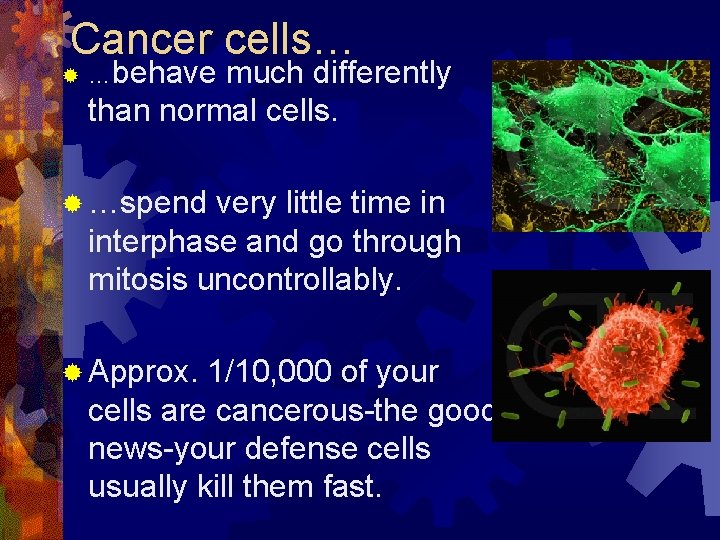 Cancer cells…

…behave much differently than normal cells.

…spend very little time in interphase and go through mitosis uncontrollably.

Approx. 1/10,000 of your cells are cancerous-the good news-your defense cells usually kill them fast.